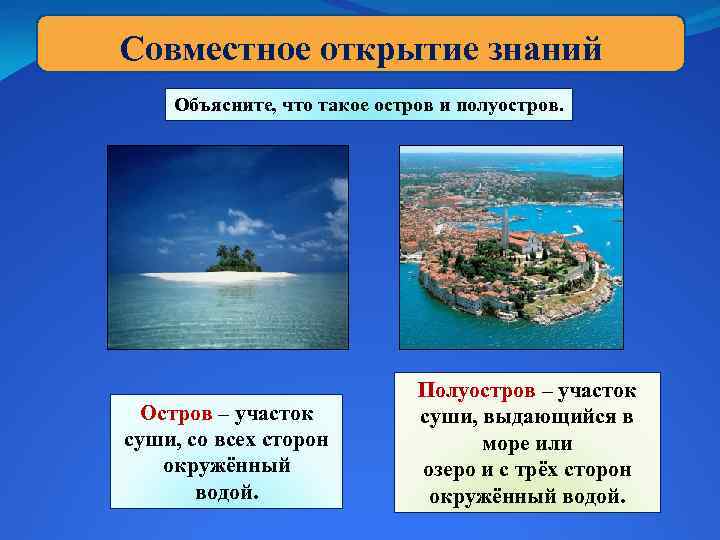 Совместное открытие знаний

Объясните, что такое остров и полуостров.

Остров – участок суши, со всех сторон окружённый водой.

Полуостров – участок суши, выдающийся в море или озеро и с трёх сторон окружённый водой.